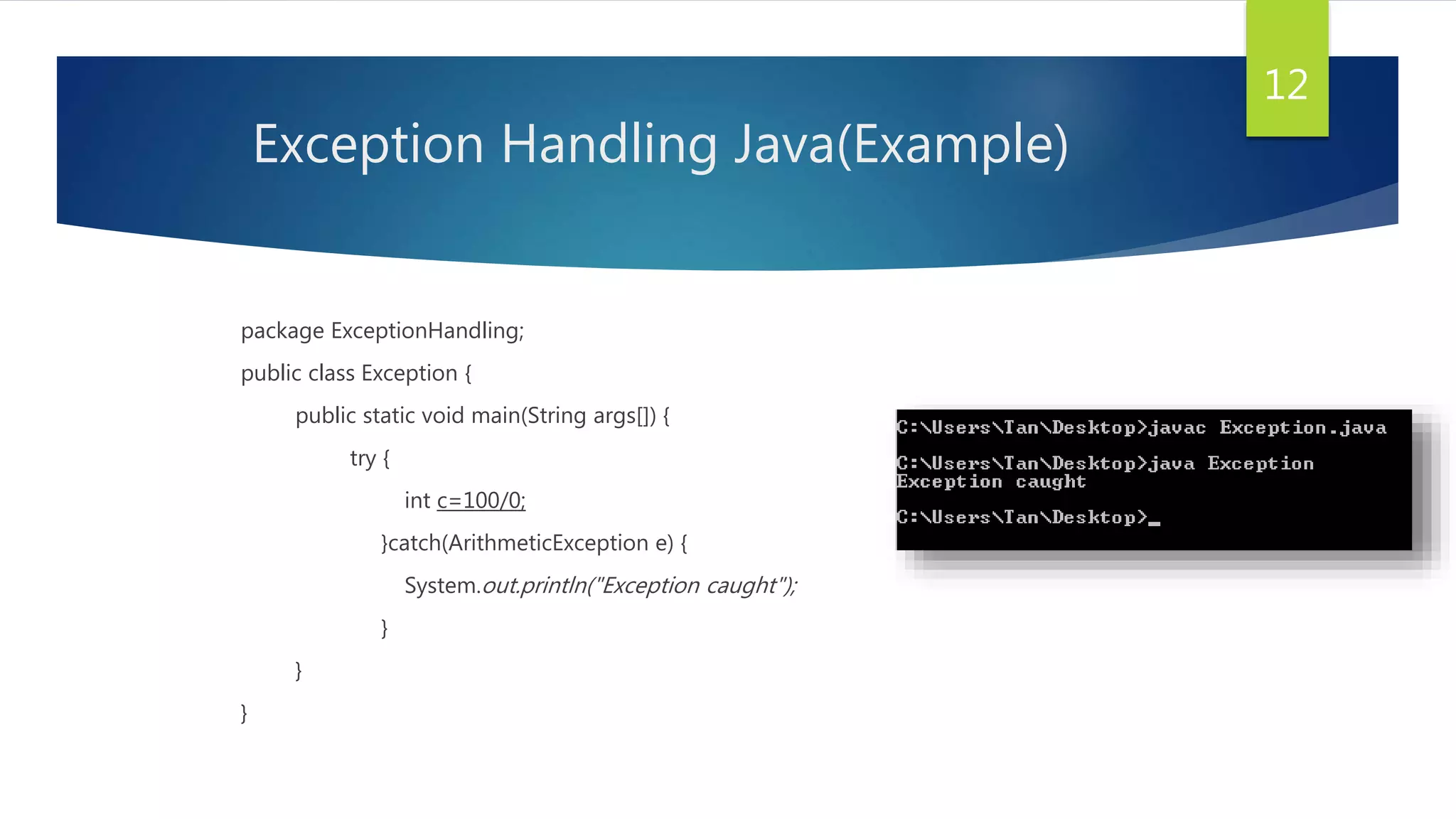 12

Exception Handling Java(Example)

package ExceptionHandling;

public class Exception {

public static void main(String args[]) {

try {

int c=100/0;

}catch(ArithmeticException e) {

System.out.println("Exception caught");

}

}

}

C:\Users\Tan\Desktop>javac Exception.java

C:\Users\Tan\Desktop>java Exception
Exception caught

C:\Users\Tan\Desktop>_